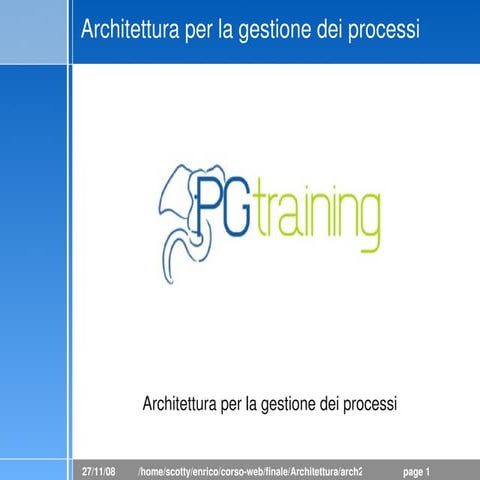 Architettura per la gestione dei processi

PGtraining

Architettura per la gestione dei processi

27/11/08 /home/scotty/enrico/corso-web/finale/Architettura/arch2 page 1